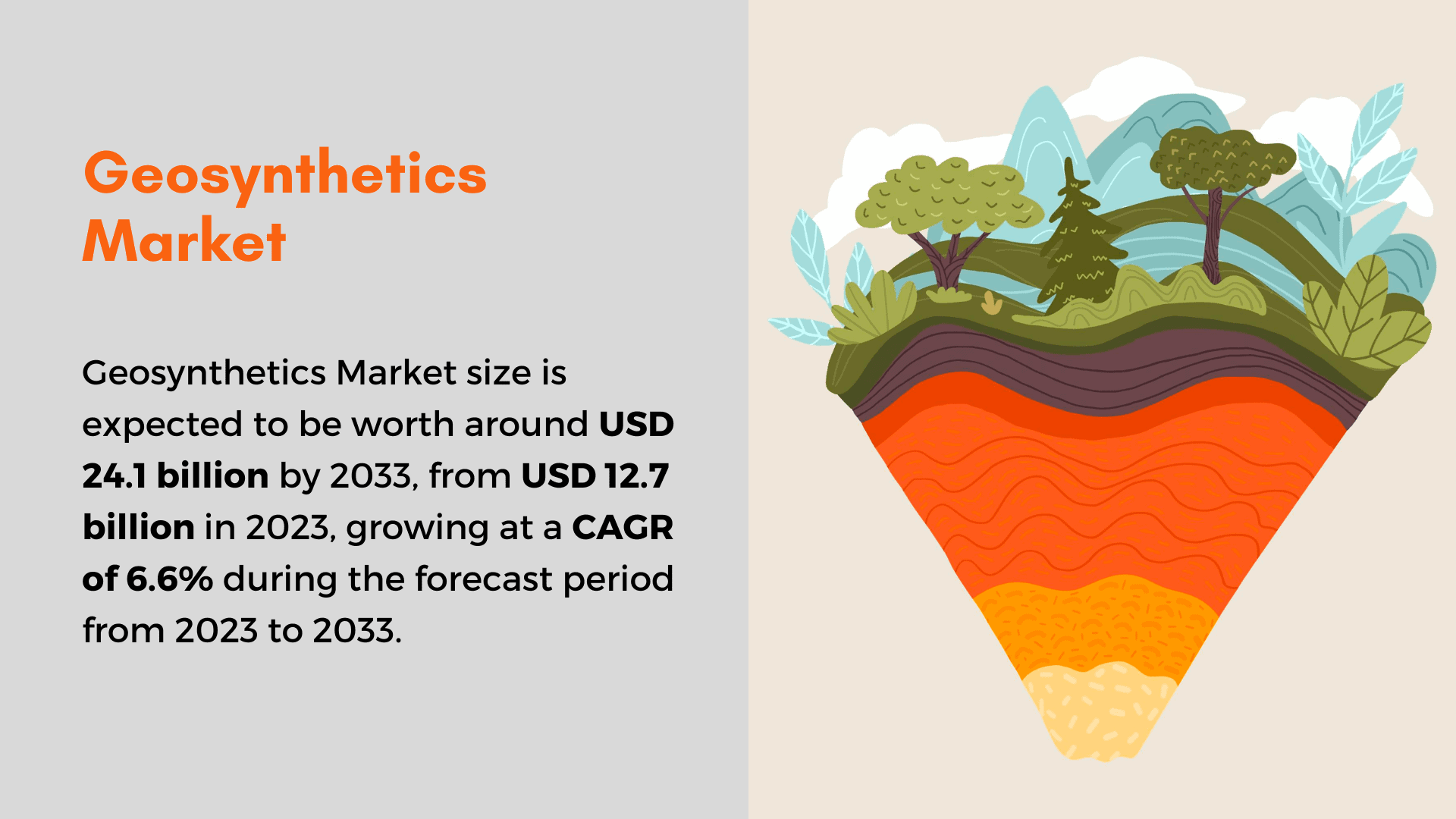 Geosynthetics Market

Geosynthetics Market size is expected to be worth around USD 24.1 billion by 2033, from USD 12.7 billion in 2023, growing at a CAGR of 6.6% during the forecast period from 2023 to 2033.